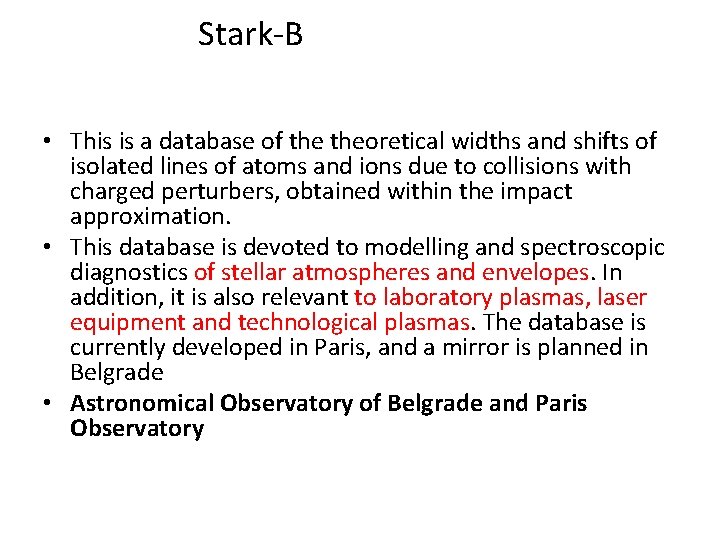 Stark-B

• This is a database of the theoretical widths and shifts of isolated lines of atoms and ions due to collisions with charged perturbers, obtained within the impact approximation.
• This database is devoted to modelling and spectroscopic diagnostics of stellar atmospheres and envelopes. In addition, it is also relevant to laboratory plasmas, laser equipment and technological plasmas. The database is currently developed in Paris, and a mirror is planned in Belgrade
• Astronomical Observatory of Belgrade and Paris Observatory